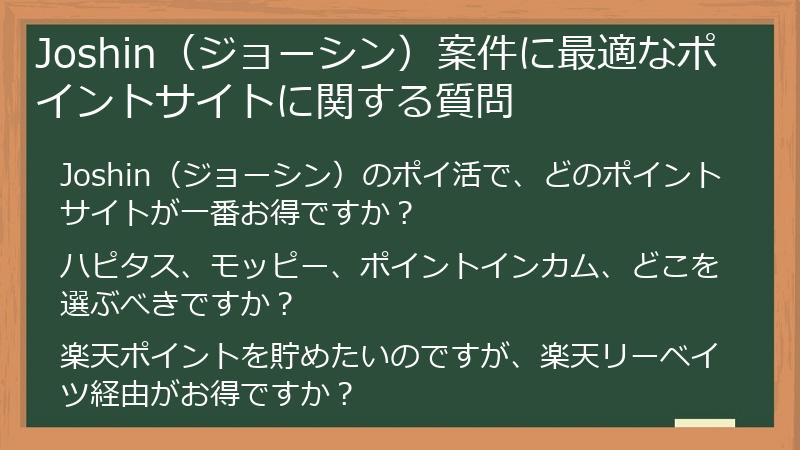 Joshin（ジョーシン）案件に最適なポイントサイトに関する質問

Joshin（ジョーシン）のポイ活で、どのポイントサイトが一番お得ですか？

ハピタス、モッピー、ポイントインカム、どこを選ぶべきですか？

楽天ポイントを貯めたいのですが、楽天リーベイツ経由がお得ですか？